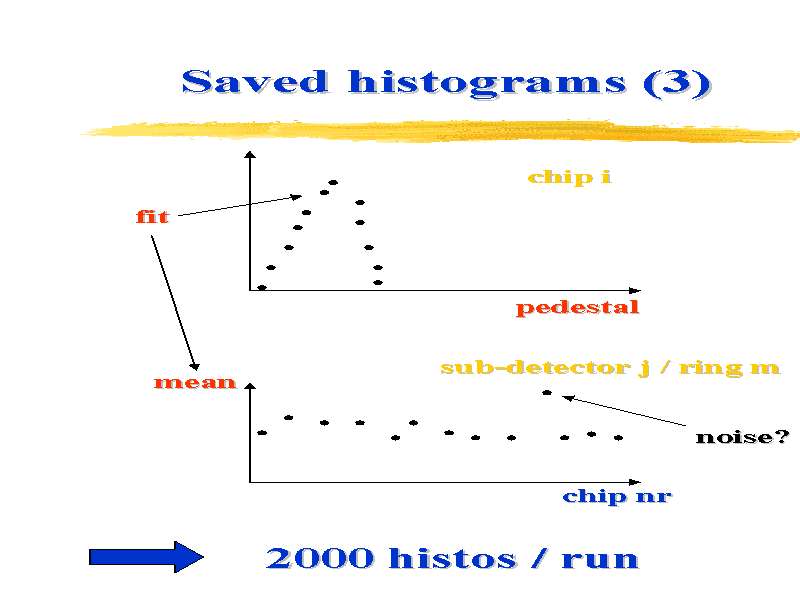 Saved histograms (3)

chip i

fit

pedestal

sub-detector j / ring m

mean

noise?

chip nr

2000 histos / run